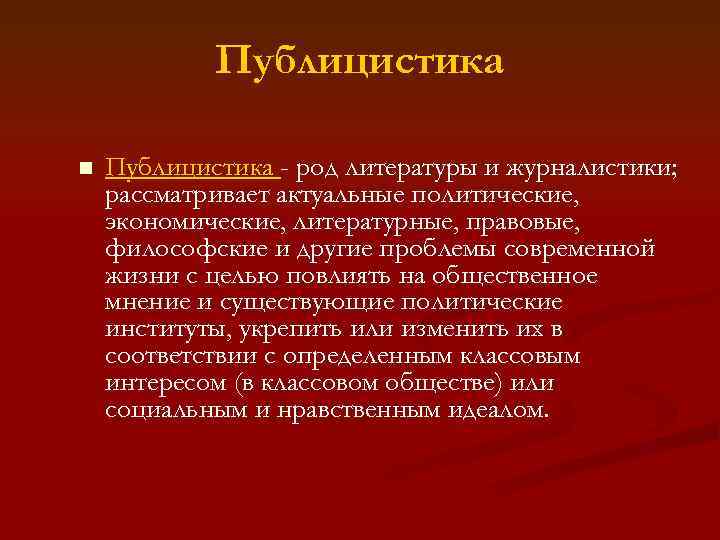 Публицистика

Публицистика - род литературы и журналистики; рассматривает актуальные политические, экономические, литературные, правовые, философские и другие проблемы современной жизни с целью повлиять на общественное мнение и существующие политические институты, укрепить или изменить их в соответствии с определенным классовым интересом (в классовом обществе) или социальным и нравственным идеалом.